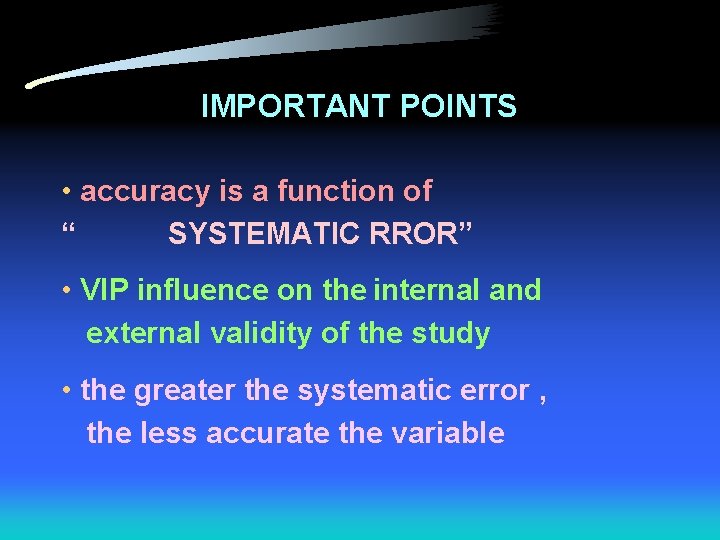 IMPORTANT POINTS

• accuracy is a function of
“ SYSTEMATIC RROR”

• VIP influence on the internal and external validity of the study

• the greater the systematic error , the less accurate the variable